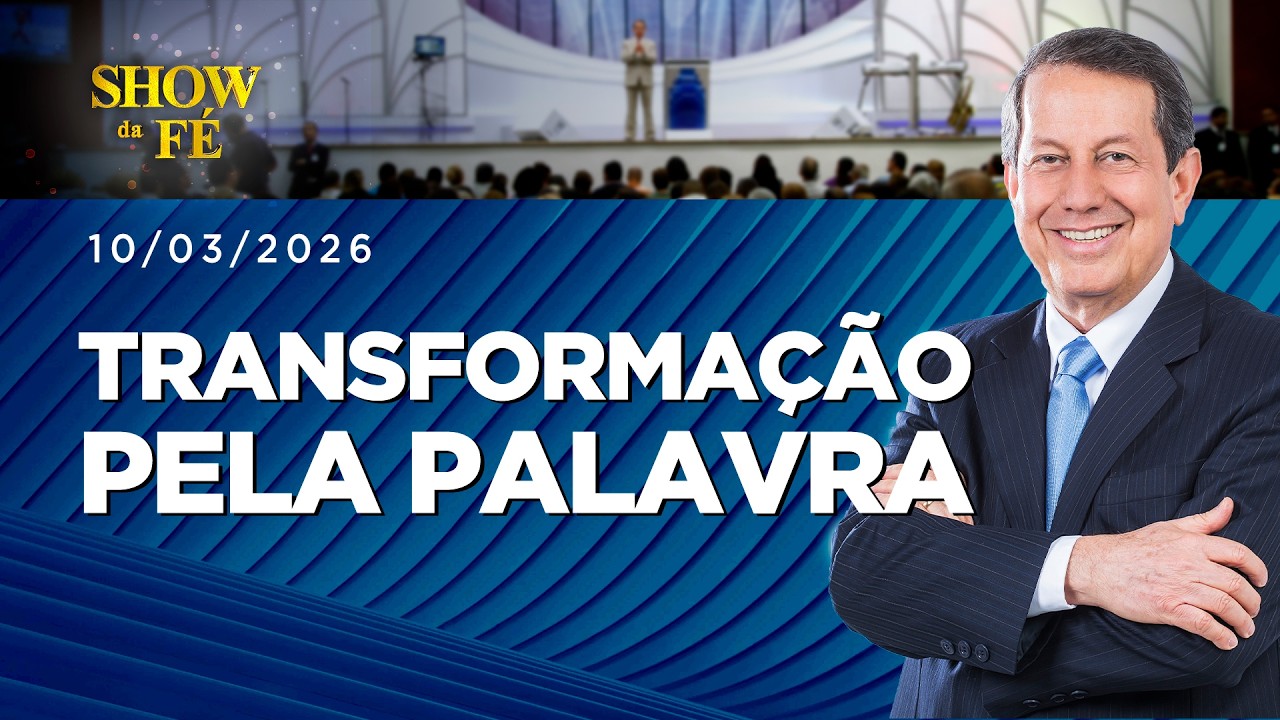 SHOW da FÉ

10/03/2026

TRANSFORMAÇÃO PELA PALAVRA